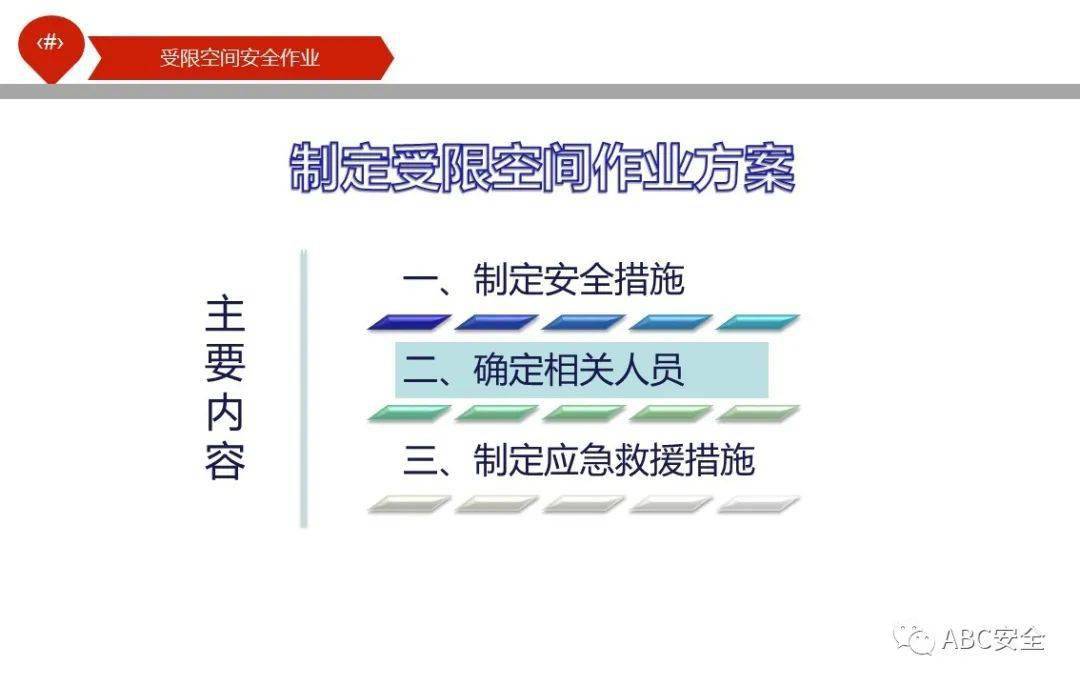 ‹#›

受限空间安全作业

制定受限空间作业方案

主要内容

一、制定安全措施

二、确定相关人员

三、制定应急救援措施

ABC安全